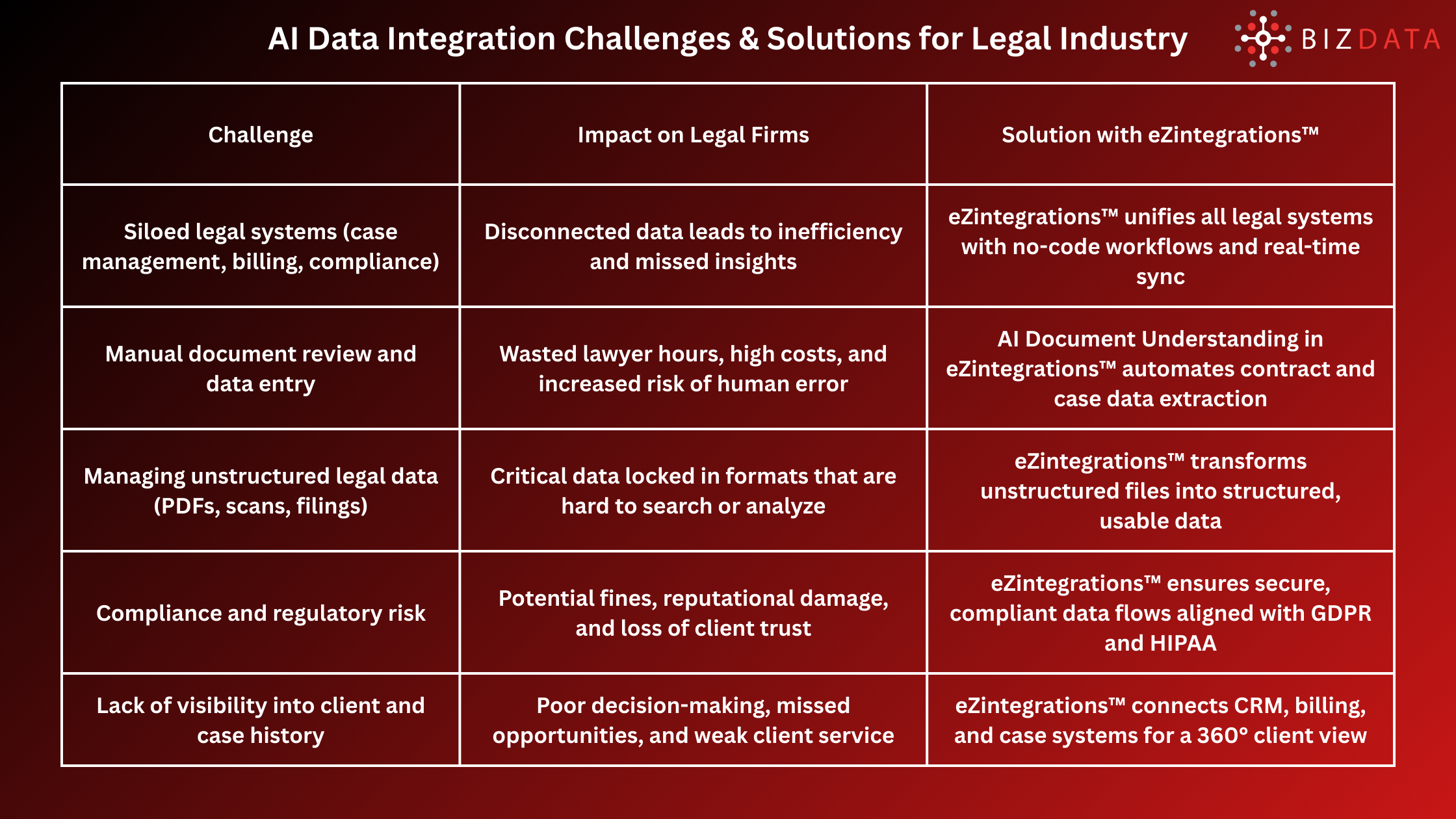 AI Data Integration Challenges & Solutions for Legal Industry

BIZDATA

| Challenge | Impact on Legal Firms | Solution with eZintegrations™ |
|---|---|---|
| Siloed legal systems (case management, billing, compliance) | Disconnected data leads to inefficiency and missed insights | eZintegrations™ unifies all legal systems with no-code workflows and real-time sync |
| Manual document review and data entry | Wasted lawyer hours, high costs, and increased risk of human error | AI Document Understanding in eZintegrations™ automates contract and case data extraction |
| Managing unstructured legal data (PDFs, scans, filings) | Critical data locked in formats that are hard to search or analyze | eZintegrations™ transforms unstructured files into structured, usable data |
| Compliance and regulatory risk | Potential fines, reputational damage, and loss of client trust | eZintegrations™ ensures secure, compliant data flows aligned with GDPR and HIPAA |
| Lack of visibility into client and case history | Poor decision-making, missed opportunities, and weak client service | eZintegrations™ connects CRM, billing, and case systems for a 360° client view |